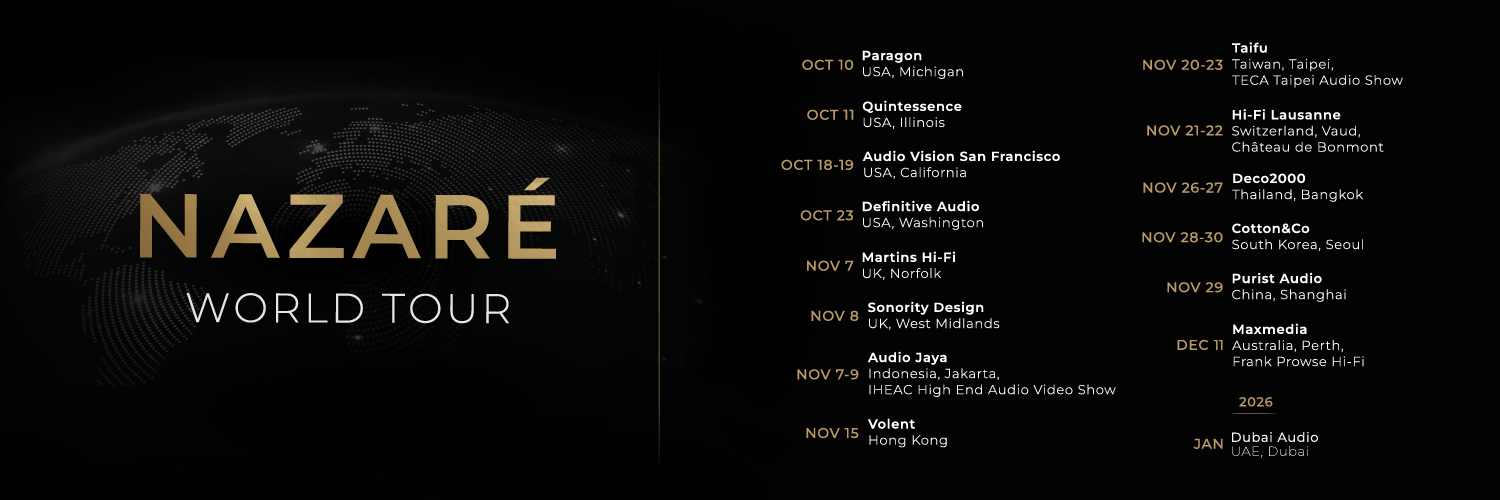 NAZARÉ
WORLD TOUR

OCT 10 Paragon
USA, Michigan

OCT 11 Quintessence
USA, Illinois

OCT 18-19 Audio Vision San Francisco
USA, California

OCT 23 Definitive Audio
USA, Washington

NOV 7 Martins Hi-Fi
UK, Norfolk

NOV 8 Sonority Design
UK, West Midlands

NOV 7-9 Audio Jaya
Indonesia, Jakarta,
IHEAC High End Audio Video Show

NOV 15 Volent
Hong Kong

NOV 20-23 Taifu
Taiwan, Taipei,
TECA Taipei Audio Show

NOV 21-22 Hi-Fi Lausanne
Switzerland, Vaud,
Château de Bonmont

NOV 26-27 Deco2000
Thailand, Bangkok

NOV 28-30 Cotton&Co
South Korea, Seoul

NOV 29 Purist Audio
China, Shanghai

DEC 11 Maxmedia
Australia, Perth,
Frank Prowse Hi-Fi

2026

JAN Dubai Audio
UAE, Dubai